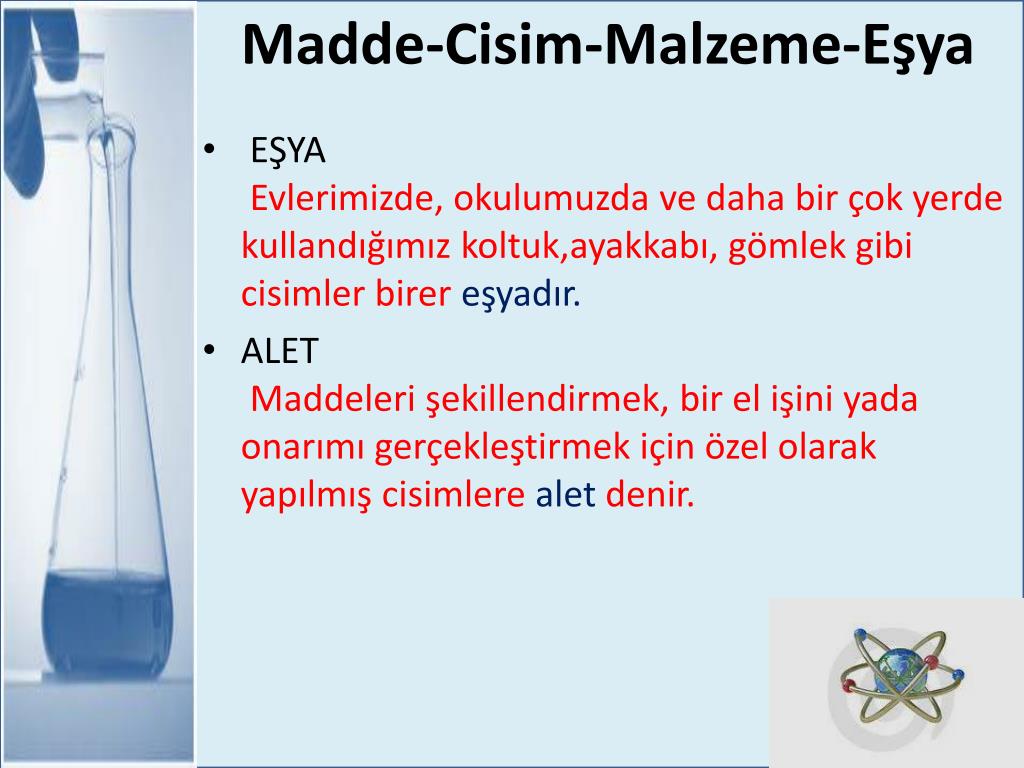 Madde-Cisim-Malzeme-Eşya

• EŞYA
Evlerimizde, okulumuzda ve daha bir çok yerde kullandığımız koltuk,ayakkabı, gömlek gibi cisimler birer eşyadır.

• ALET
Maddeleri şekillendirmek, bir el işini yada onarımı gerçekleştirmek için özel olarak yapılmış cisimlere alet denir.